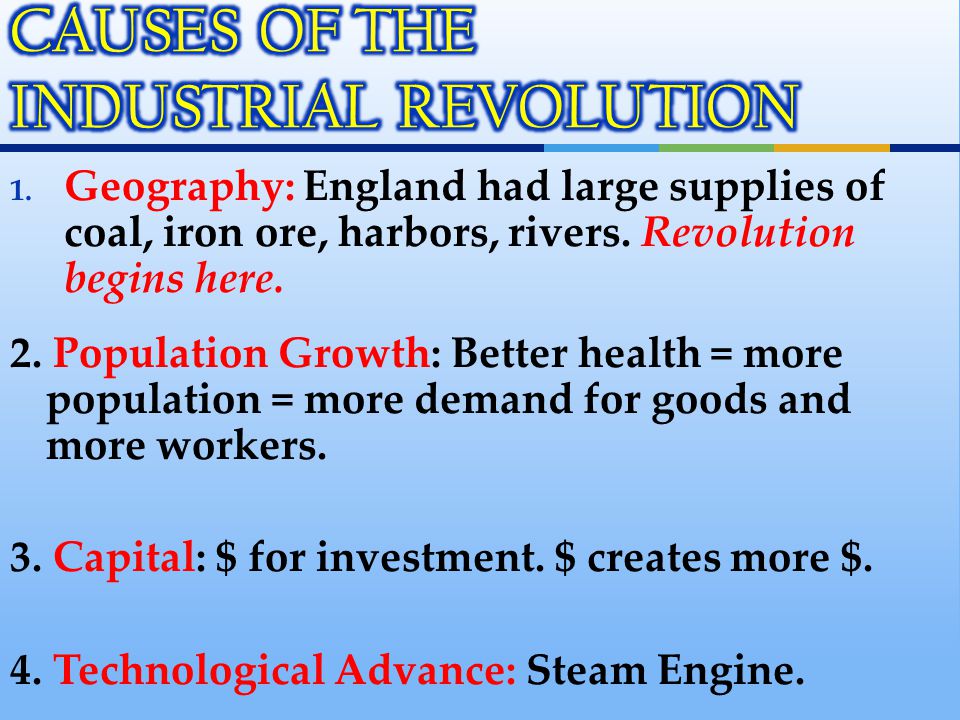 CAUSES OF THE INDUSTRIAL REVOLUTION

1. Geography: England had large supplies of coal, iron ore, harbors, rivers. Revolution begins here.

2. Population Growth: Better health = more population = more demand for goods and more workers.

3. Capital: \$ for investment. \$ creates more \$.

4. Technological Advance: Steam Engine.